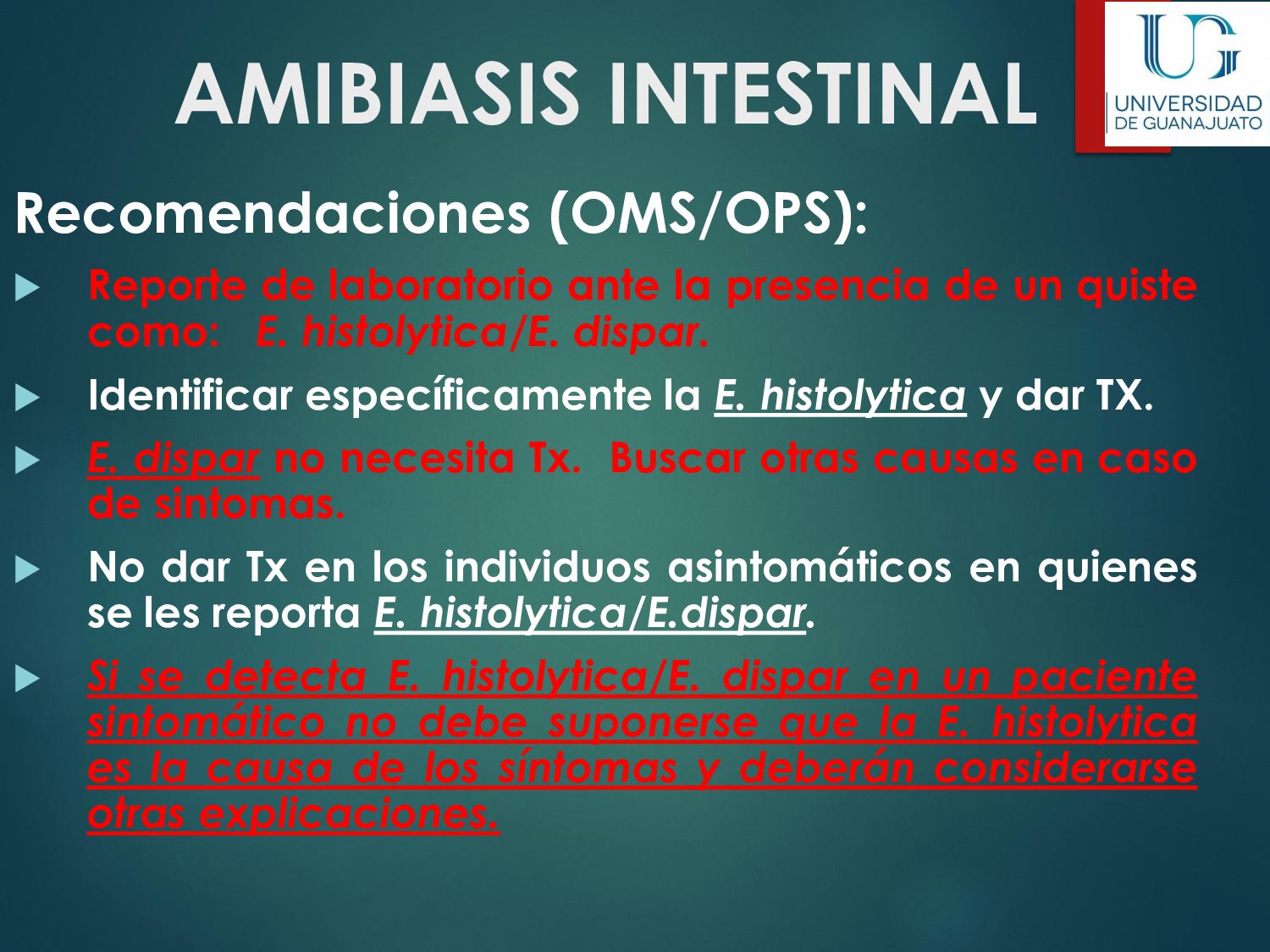 AMIBIASIS INTESTINAL

UG UNIVERSIDAD DE GUANAJUATO

Recomendaciones (OMS/OPS):

Reporte de laboratorio ante la presencia de un quiste como: E. histolytica/E. dispar.

Identificar específicamente la E. histolytica y dar TX.

E. dispar no necesita Tx. Buscar otras causas en caso de sintomas.

No dar Tx en los individuos asintomáticos en quienes se les reporta E. histolytica/E.dispar.

Si se detecta E. histolytica/E. dispar en un paciente sintomático no debe suponerse que la E. histolytica es la causa de los síntomas y deberán considerarse otras explicaciones.